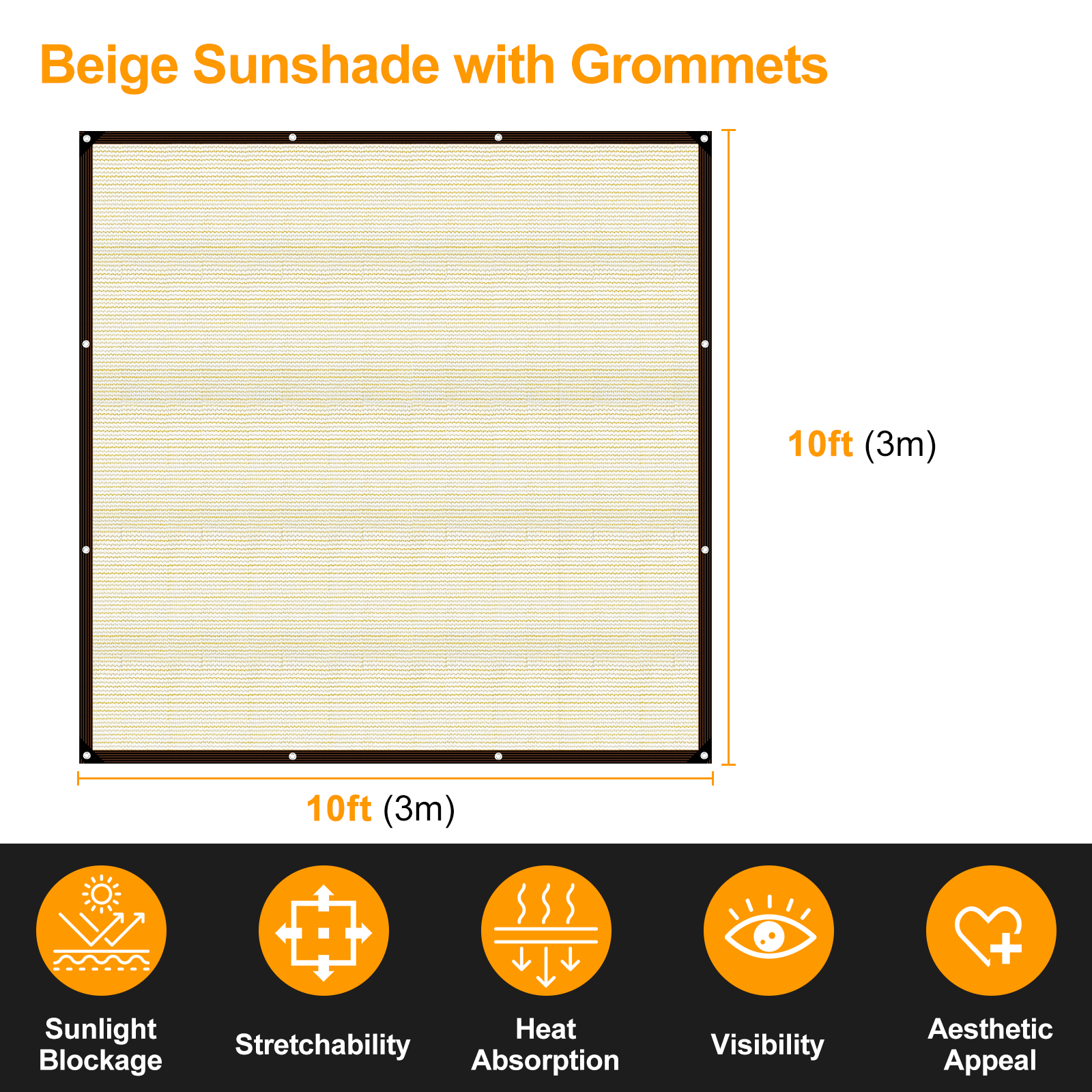 Beige Sunshade with Grommets

10ft (3m)

10ft (3m)

Sunlight Blockage

Stretchability

Heat Absorption

Visibility

Aesthetic Appeal